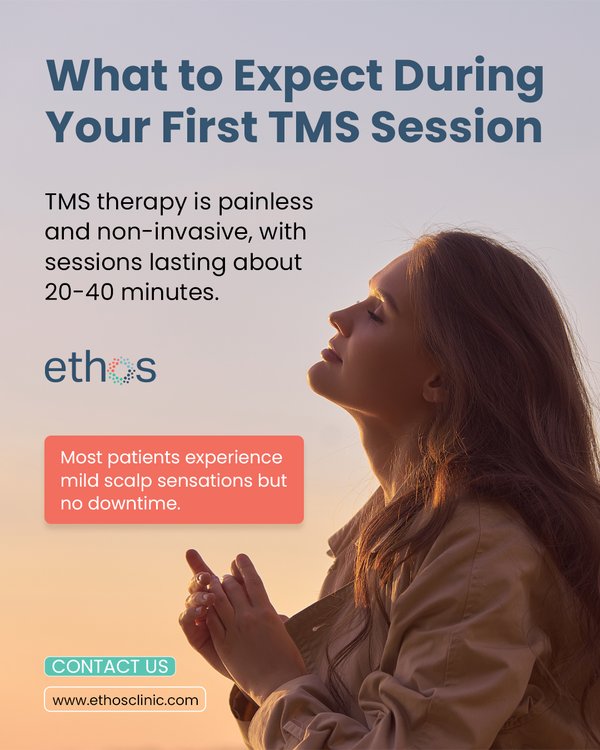 What to Expect During Your First TMS Session

TMS therapy is painless and non-invasive, with sessions lasting about 20-40 minutes.

ethos

Most patients experience mild scalp sensations but no downtime.

CONTACT US

www.ethosclinic.com